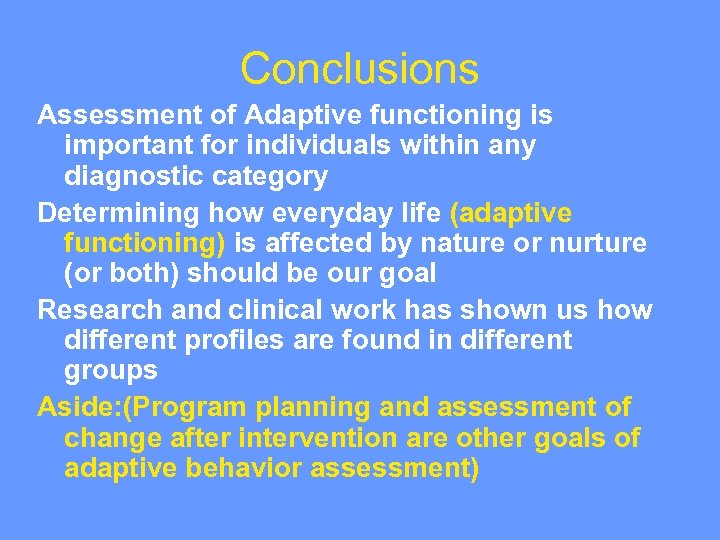 Conclusions

Assessment of Adaptive functioning is important for individuals within any diagnostic category

Determining how everyday life (adaptive functioning) is affected by nature or nurture (or both) should be our goal

Research and clinical work has shown us how different profiles are found in different groups

Aside:(Program planning and assessment of change after intervention are other goals of adaptive behavior assessment)